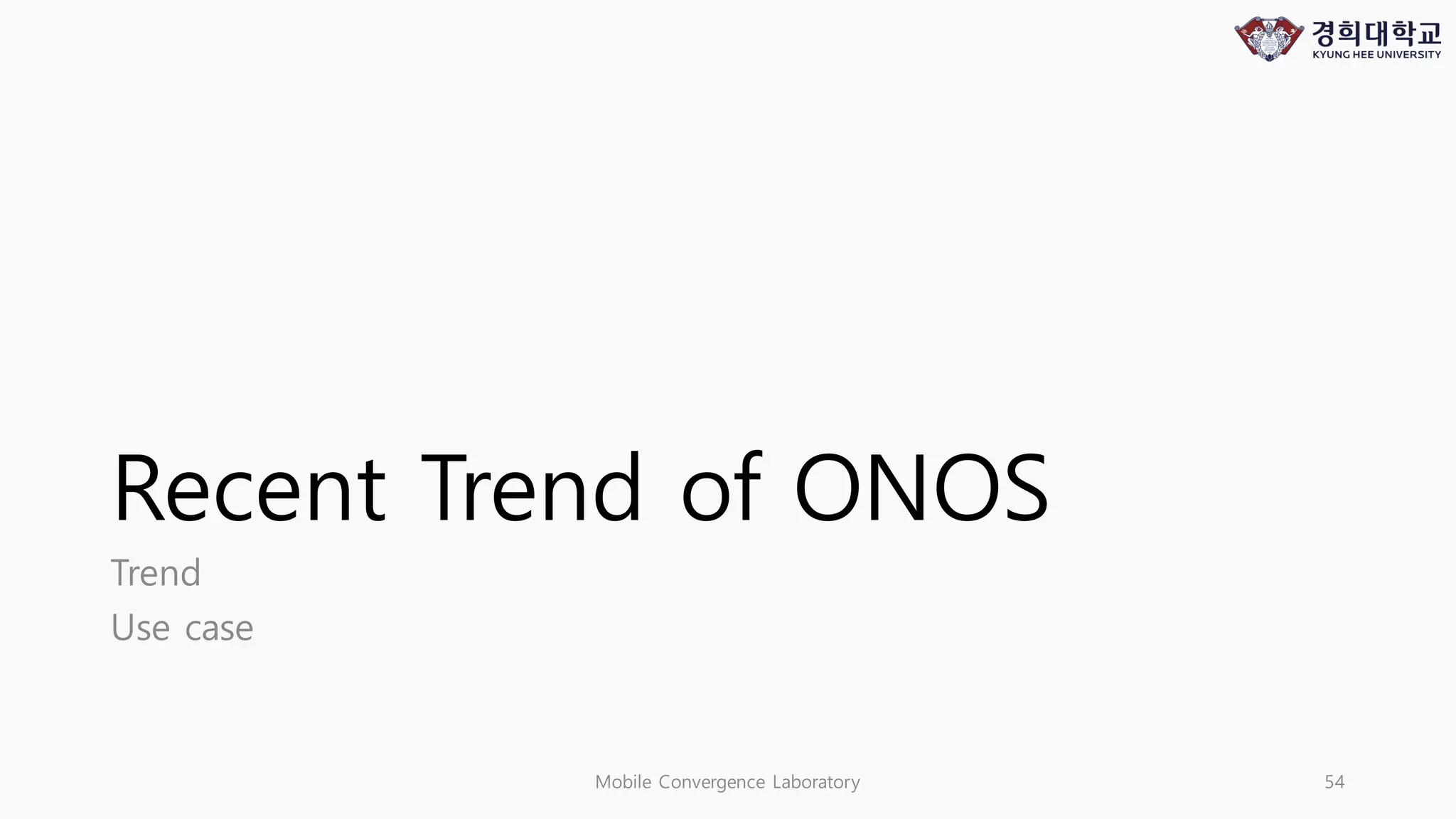 경희대학교
KYUNG HEE UNIVERSITY

Recent Trend of ONOS

Trend

Use case

Mobile Convergence Laboratory

54